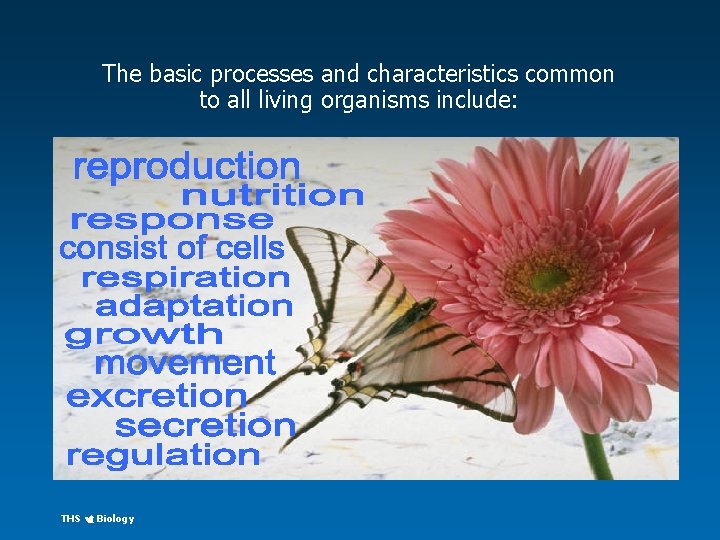 The basic processes and characteristics common to all living organisms include:

reproduction
nutrition
response
consist of cells
respiration
adaptation
growth
movement
excretion
secretion
regulation

THS Biology